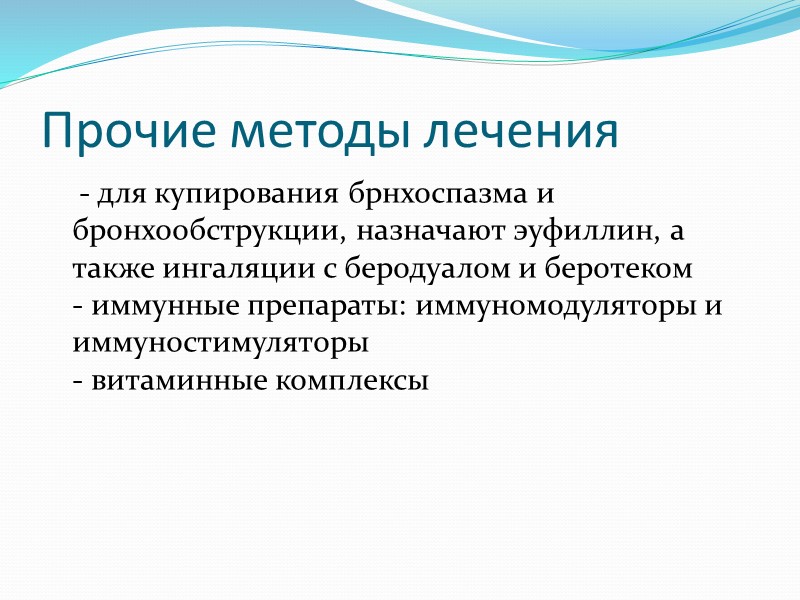 Прочие методы лечения

- для купирования брнхоспазма и бронхообструкции, назначают эуфиллин, а также ингаляции с беродуалом и беротеком
- иммунные препараты: иммуномодуляторы и иммуностимуляторы
- витаминные комплексы